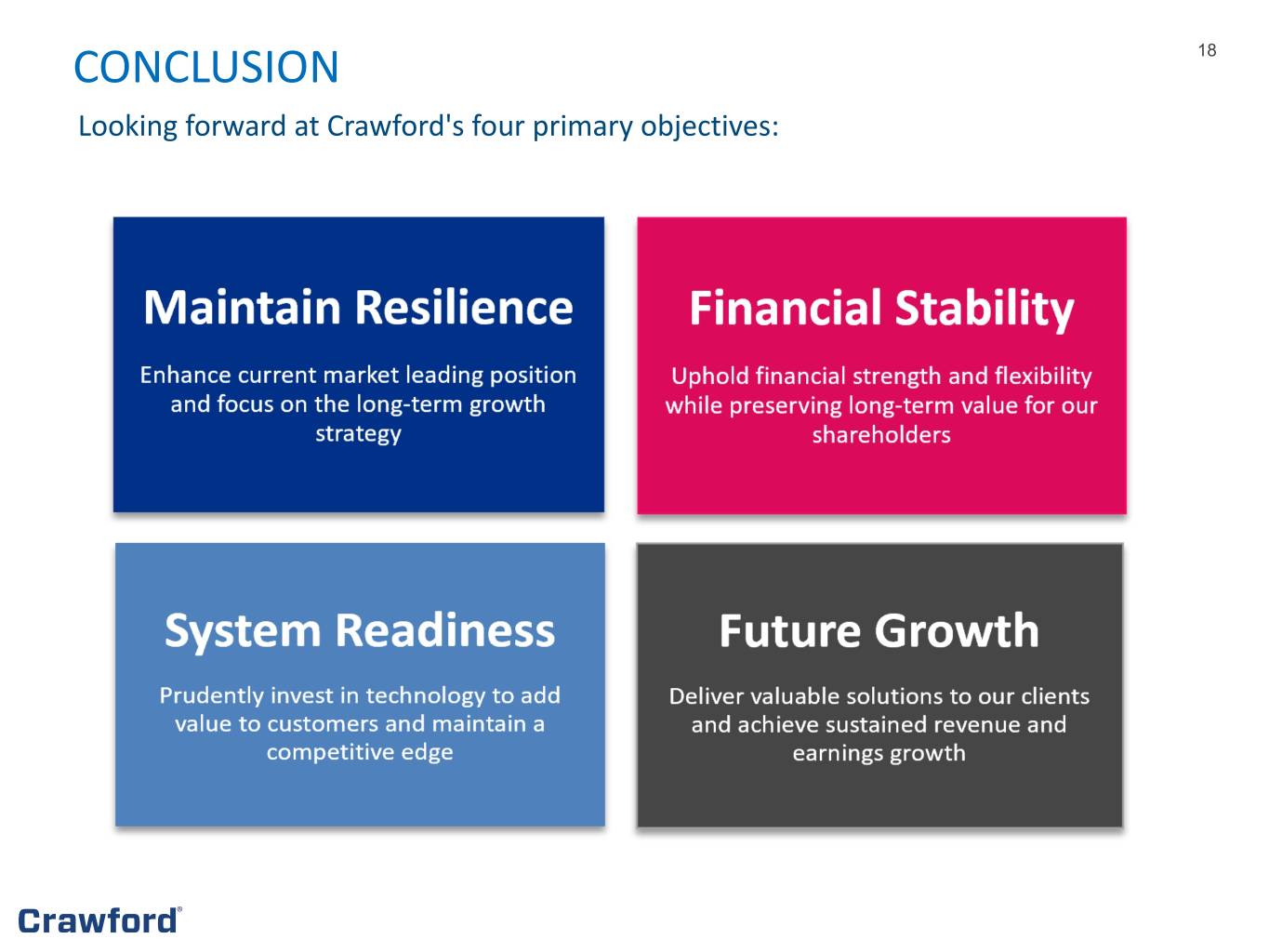 CONCLUSION

18

Looking forward at Crawford's four primary objectives:

Maintain Resilience

Enhance current market leading position and focus on the long-term growth strategy

Financial Stability

Uphold financial strength and flexibility while preserving long-term value for our shareholders

System Readiness

Prudently invest in technology to add value to customers and maintain a competitive edge

Future Growth

Deliver valuable solutions to our clients and achieve sustained revenue and earnings growth

Crawford®